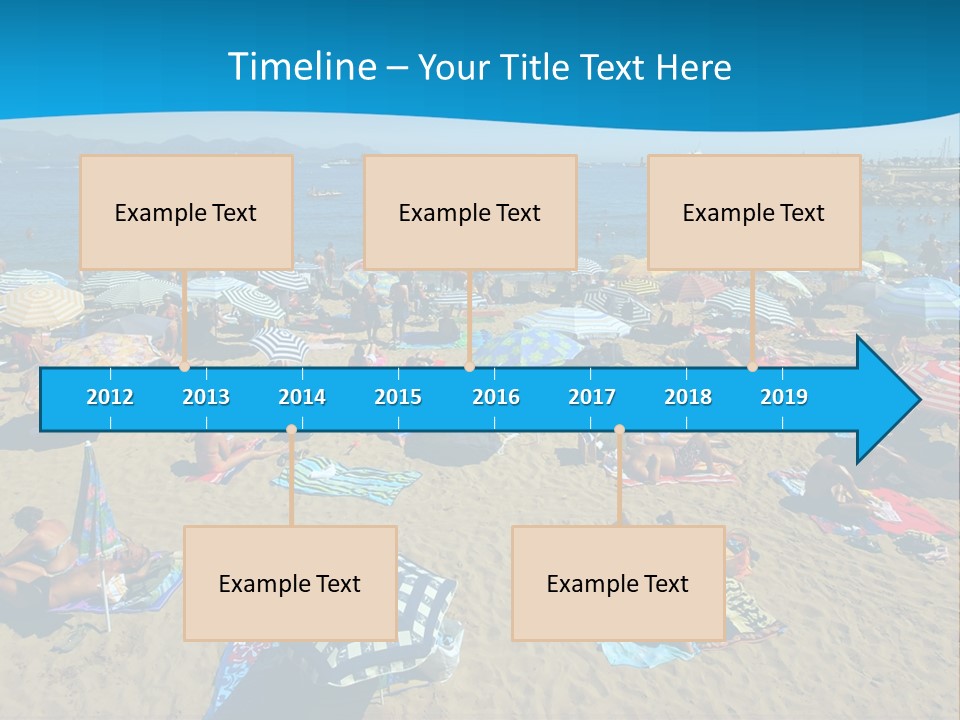 Timeline – Your Title Text Here

Example Text

Example Text

Example Text

2012 2013 2014 2015 2016 2017 2018 2019

Example Text

Example Text